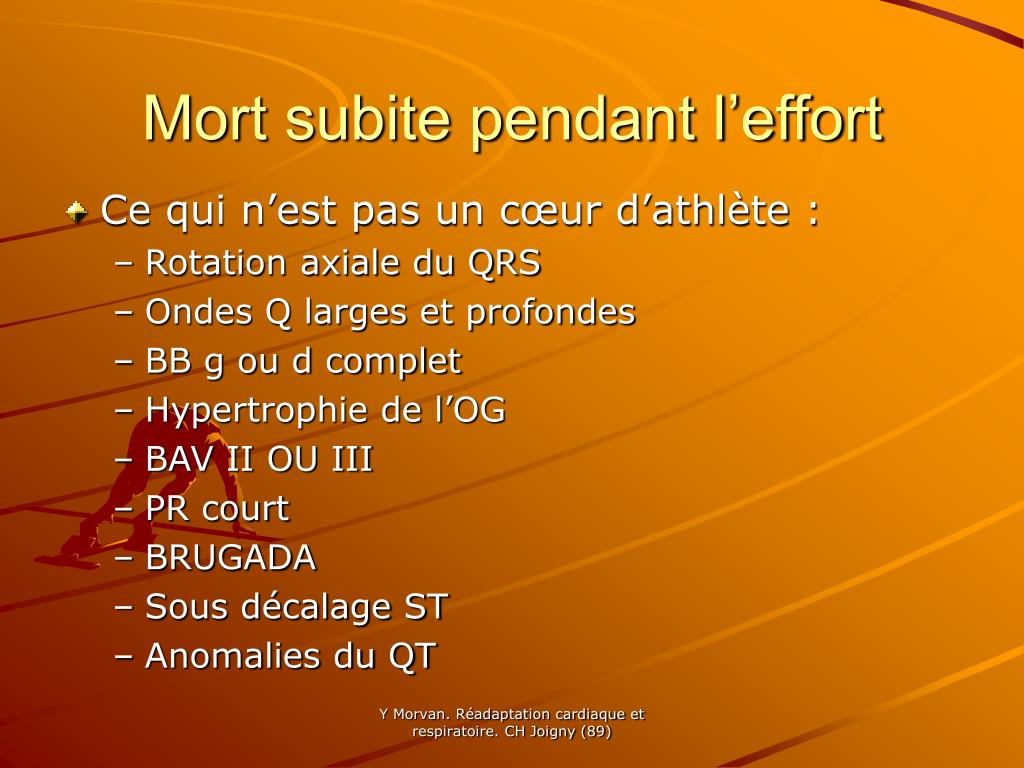 Mort subite pendant l’effort

Ce qui n’est pas un cœur d’athlète :
– Rotation axiale du QRS
– Ondes Q larges et profondes
– BB g ou d complet
– Hypertrophie de l’OG
– BAV II OU III
– PR court
– BRUGADA
– Sous décalage ST
– Anomalies du QT

Y Morvan. Réadaptation cardiaque et respiratoire. CH Joigny (89)